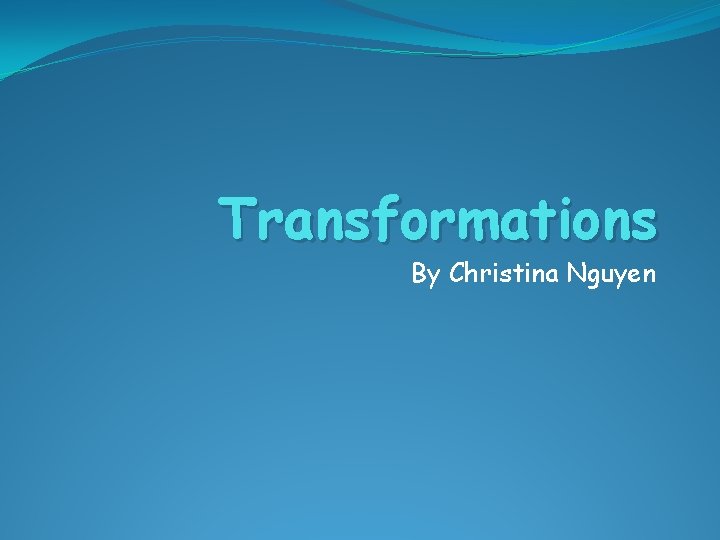 Transformations

By Christina Nguyen